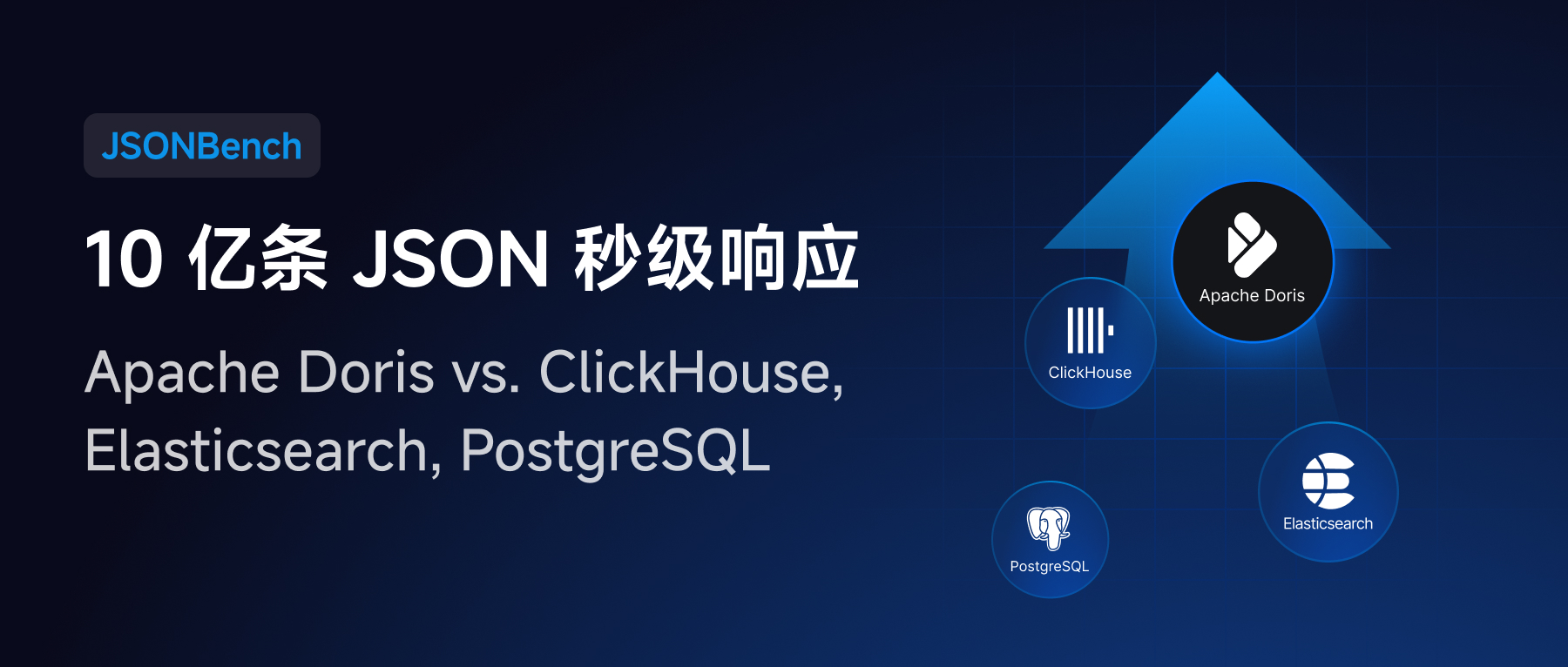 JSONBench

10 亿条 JSON 秒级响应

Apache Doris vs. ClickHouse, Elasticsearch, PostgreSQL

Apache Doris

ClickHouse

Elasticsearch

PostgreSQL